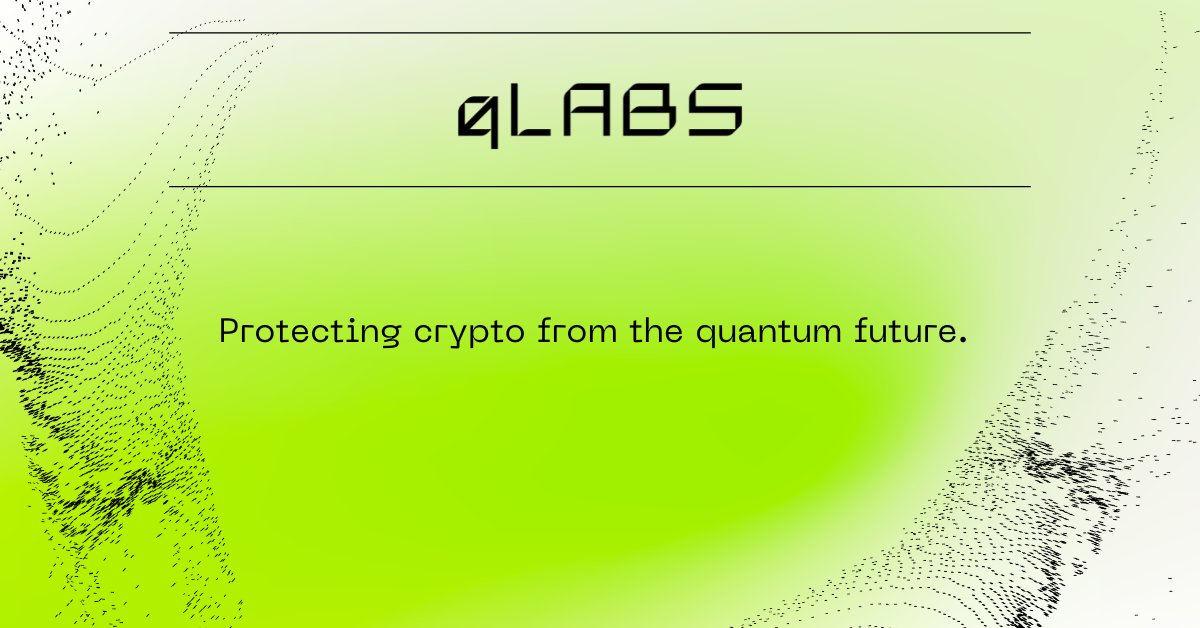 qLABS

Protecting crypto from the quantum future.